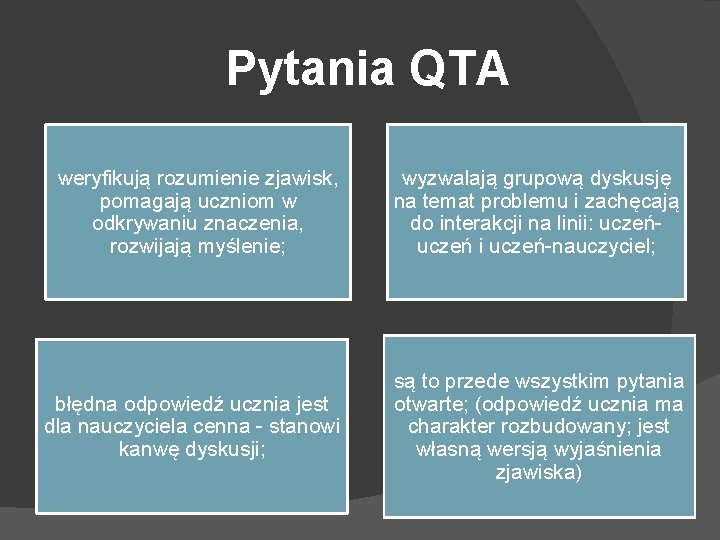 Pytania QTA

weryfikują rozumienie zjawisk, pomagają uczniom w odkrywaniu znaczenia, rozwijają myślenie;

wyzwalają grupową dyskusję na temat problemu i zachęcają do interakcji na linii: uczeń-uczeń i uczeń-nauczyciel;

błędna odpowiedź ucznia jest dla nauczyciela cenna - stanowi kanwę dyskusji;

są to przede wszystkim pytania otwarte; (odpowiedź ucznia ma charakter rozbudowany; jest własną wersją wyjaśnienia zjawiska)